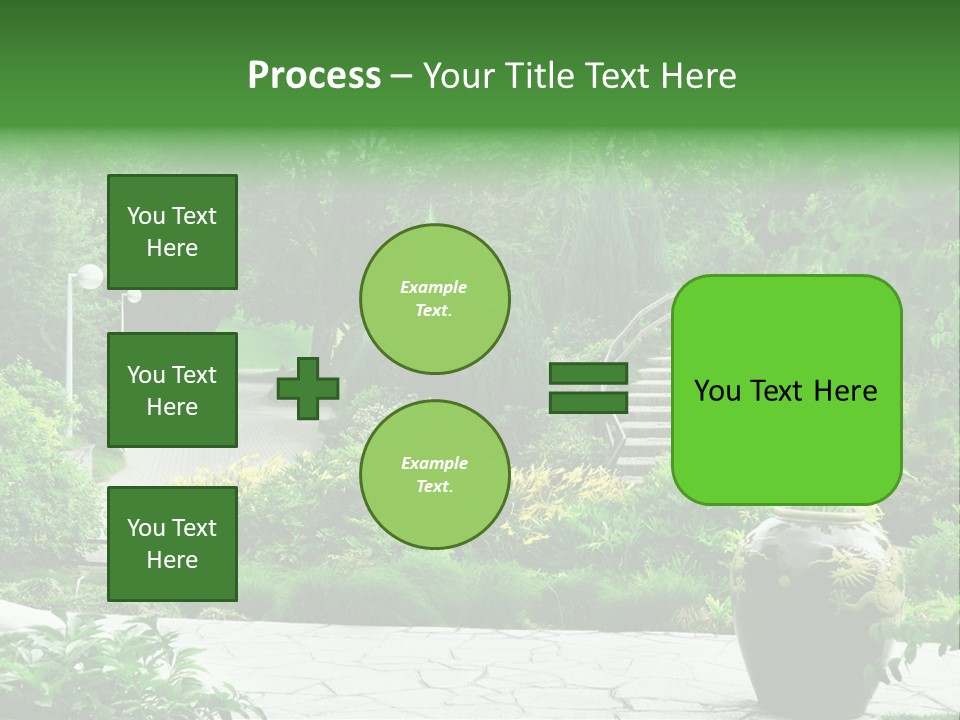 Process – Your Title Text Here

You Text Here

You Text Here

You Text Here

Example Text.

Example Text.

You Text Here